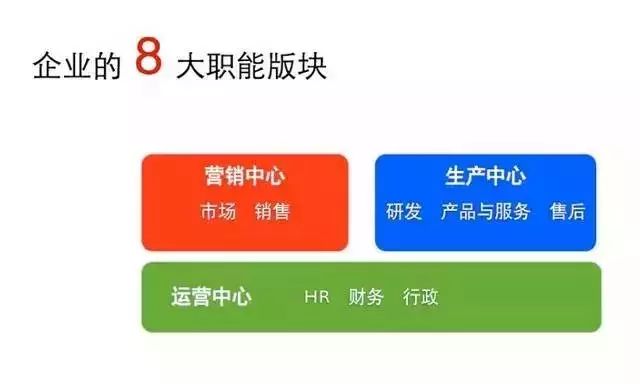 企业的 8 大职能版块

营销中心
市场 销售

生产中心
研发 产品与服务 售后

运营中心 HR 财务 行政